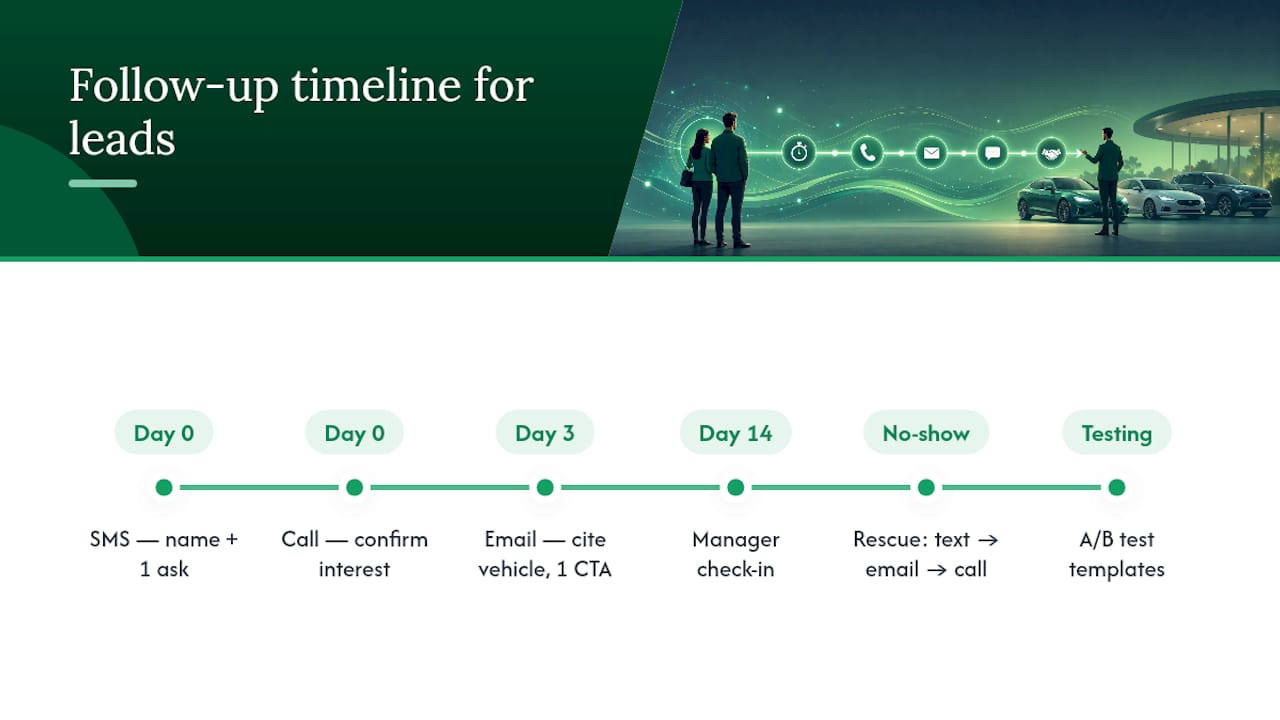 Follow-up timeline for leads

Day 0
SMS — name + 1 ask

Day 0
Call — confirm interest

Day 3
Email — cite vehicle, 1 CTA

Day 14
Manager check-in

No-show
Rescue: text → email → call

Testing
A/B test templates